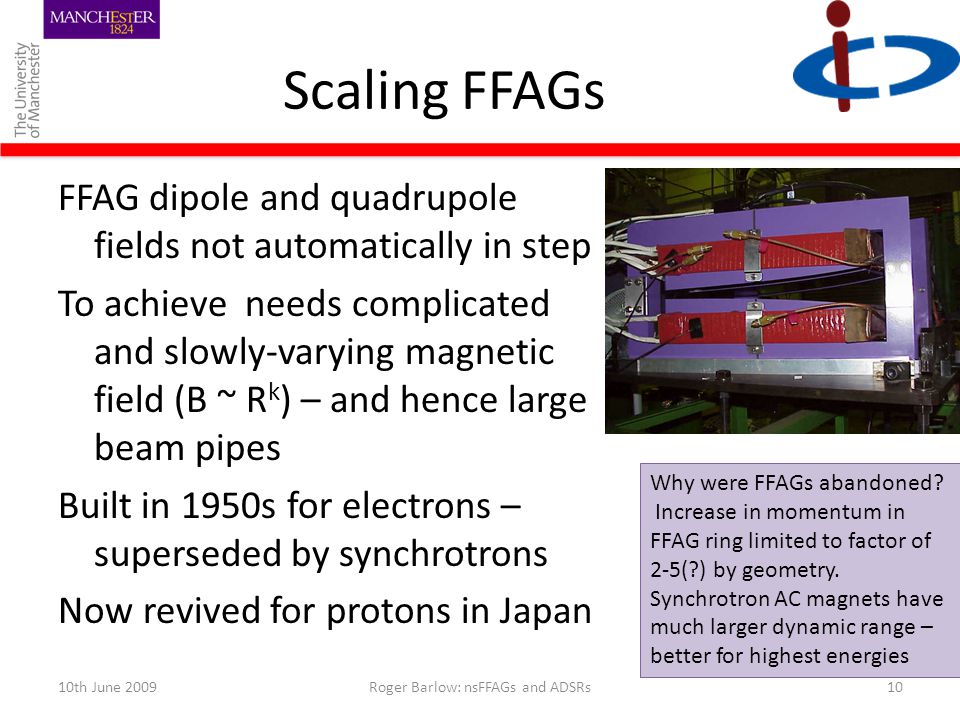 MANCHESTER
1824

The University of Manchester

Scaling FFAGs

FFAG dipole and quadrupole fields not automatically in step

To achieve needs complicated and slowly-varying magnetic field (B ~ $R^k$) – and hence large beam pipes

Built in 1950s for electrons – superseded by synchrotrons

Now revived for protons in Japan

Why were FFAGs abandoned? Increase in momentum in FFAG ring limited to factor of 2-5(?) by geometry. Synchrotron AC magnets have much larger dynamic range – better for highest energies

10th June 2009

Roger Barlow: nsFFAGs and ADSRs

10